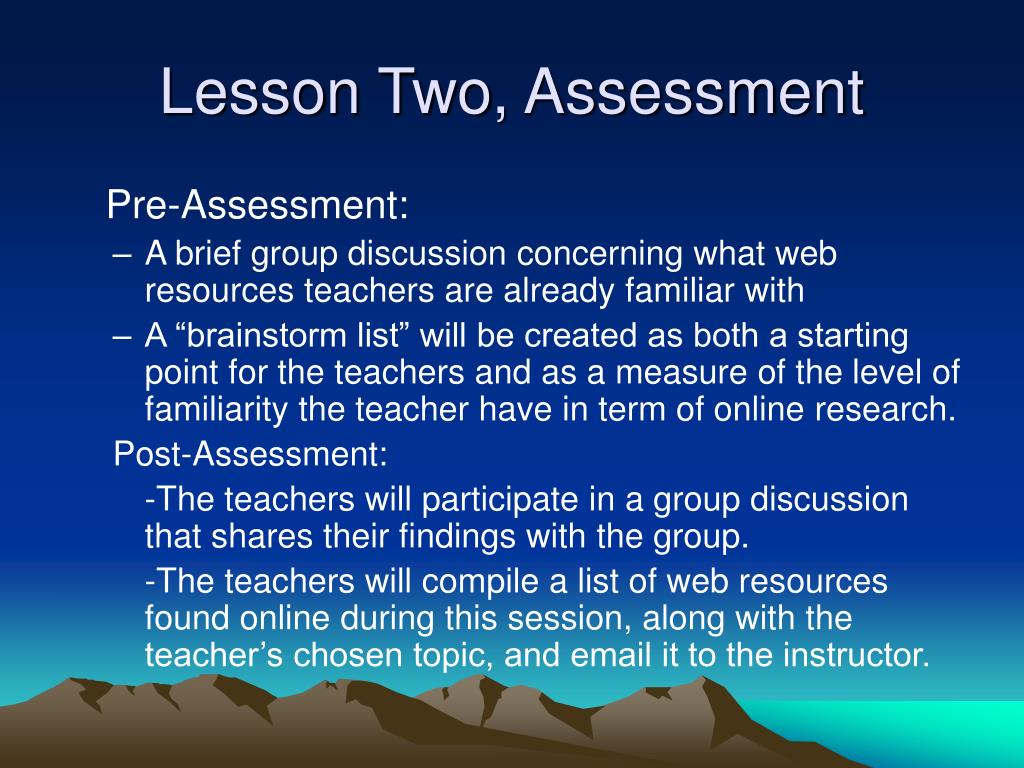 Lesson Two, Assessment

Pre-Assessment:

– A brief group discussion concerning what web resources teachers are already familiar with

– A “brainstorm list” will be created as both a starting point for the teachers and as a measure of the level of familiarity the teacher have in term of online research.

Post-Assessment:

-The teachers will participate in a group discussion that shares their findings with the group.

-The teachers will compile a list of web resources found online during this session, along with the teacher’s chosen topic, and email it to the instructor.